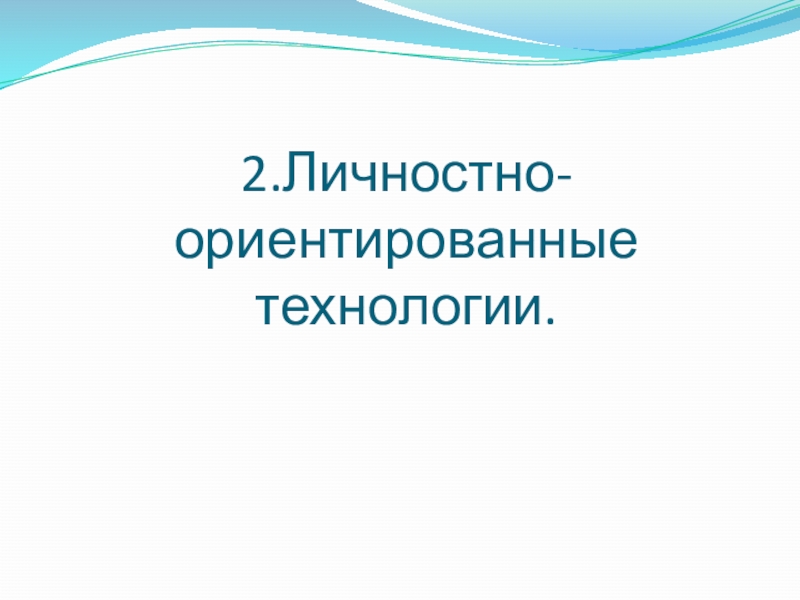 2.Личностно-ориентированные технологии.